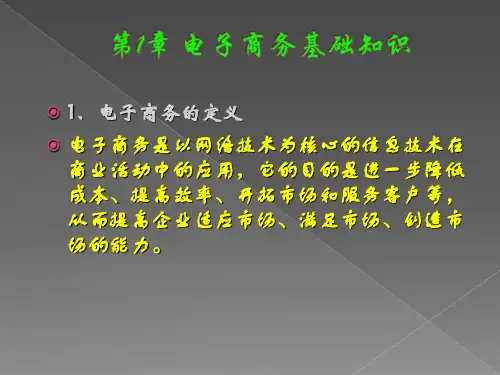 第1章 电子商务基础知识

1、电子商务的定义

电子商务是以网络技术为核心的信息技术在商业活动中的应用，它的目的是进一步降低成本、提高效率、开拓市场和服务客户等，从而提高企业适应市场、满足市场、创造市场的能力。